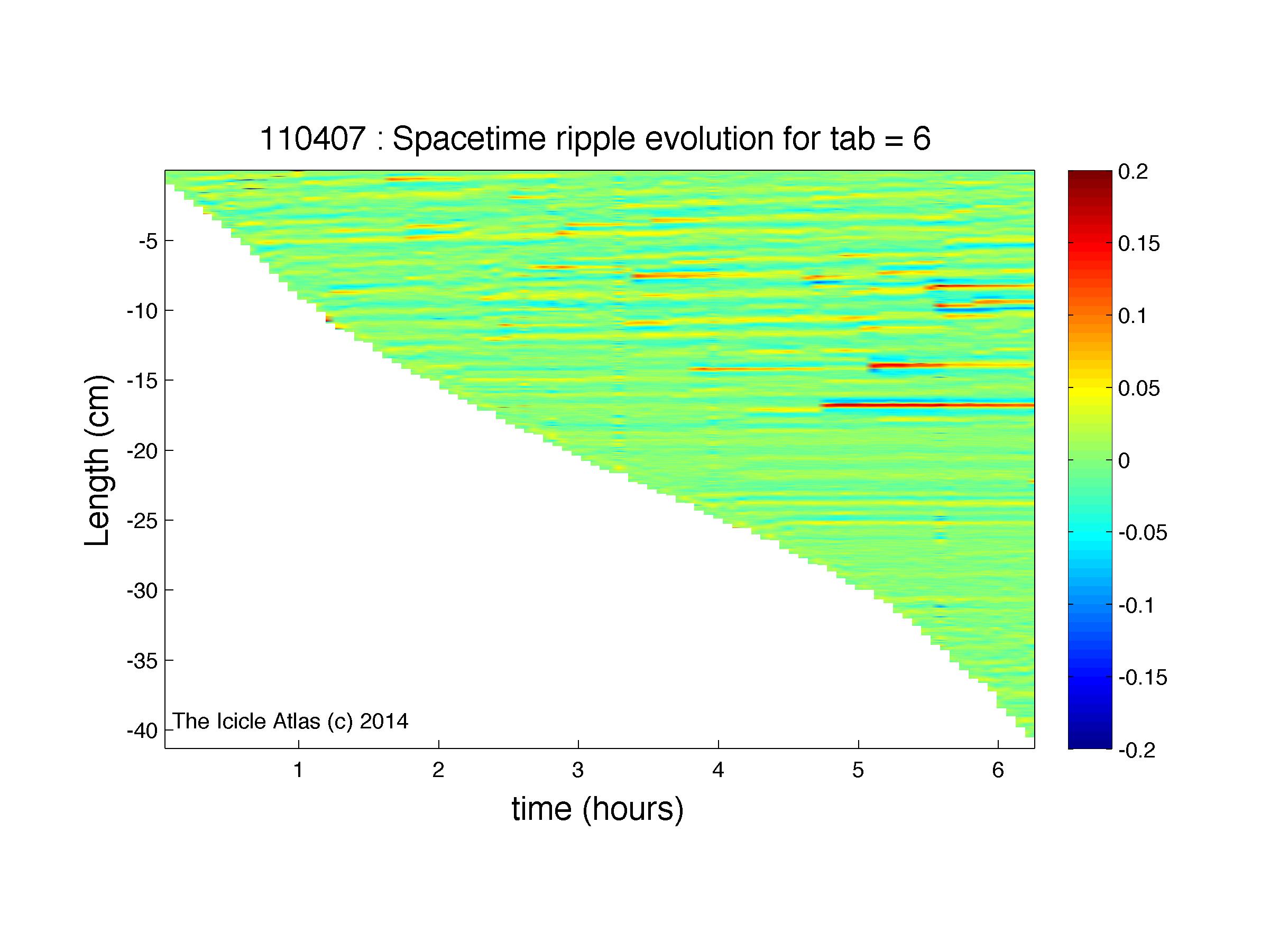 110407 : Spacetime ripple evolution for tab = 6

Length (cm)

-5
-10
-15
-20
-25
-30
-35
-40

The Icicle Atlas (c) 2014

1
2
3
4
5
6

time (hours)

0.2
0.15
0.1
0.05
0
-0.05
-0.1
-0.15
-0.2